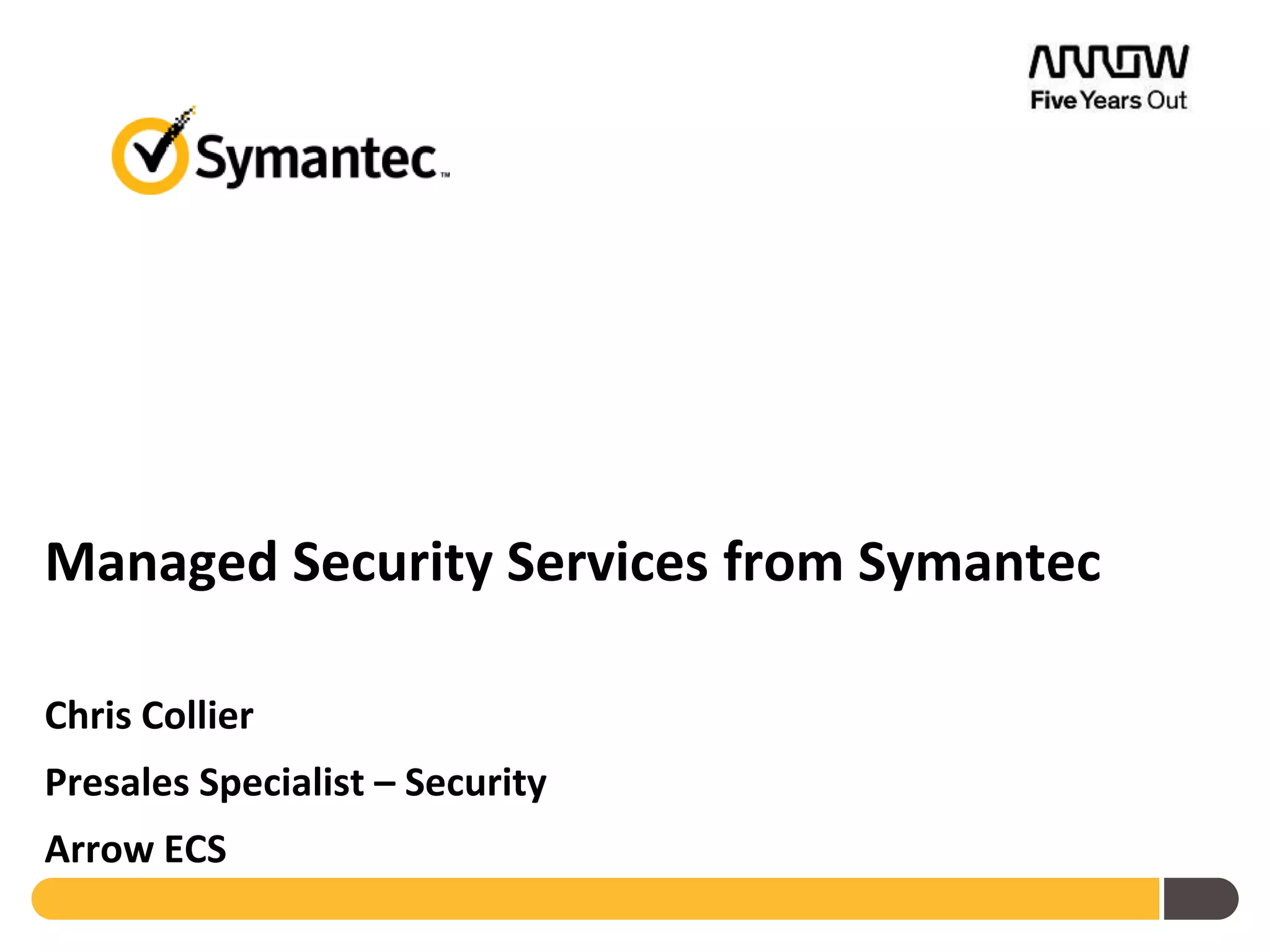 ARROW
Five Years Out

Symantec™

Managed Security Services from Symantec

Chris Collier

Presales Specialist – Security

Arrow ECS